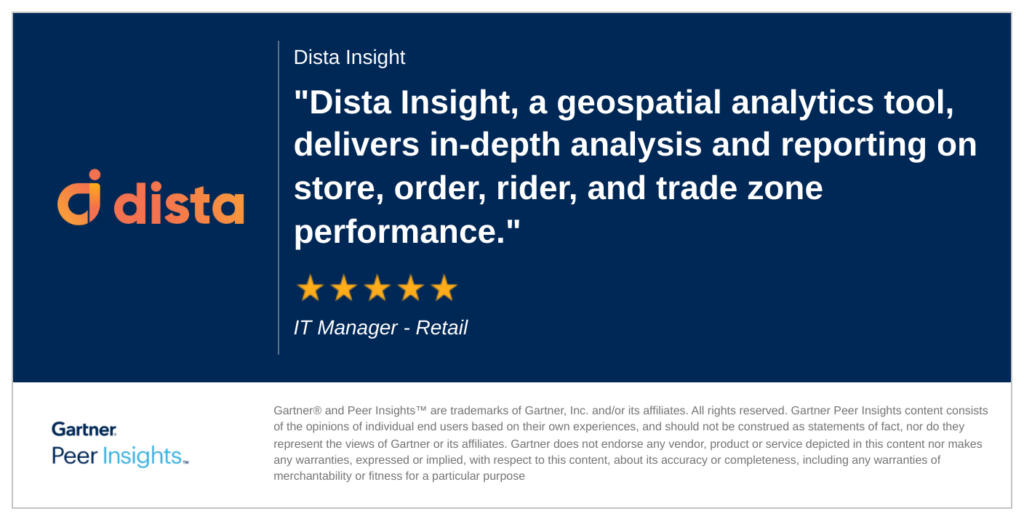 dista

Dista Insight

"Dista Insight, a geospatial analytics tool, delivers in-depth analysis and reporting on store, order, rider, and trade zone performance."

★★★★★

IT Manager - Retail

Gartner
Peer Insights™

Gartner® and Peer Insights™ are trademarks of Gartner, Inc. and/or its affiliates. All rights reserved. Gartner Peer Insights content consists of the opinions of individual end users based on their own experiences, and should not be construed as statements of fact, nor do they represent the views of Gartner or its affiliates. Gartner does not endorse any vendor, product or service depicted in this content nor makes any warranties, expressed or implied, with respect to this content, about its accuracy or completeness, including any warranties of merchantability or fitness for a particular purpose